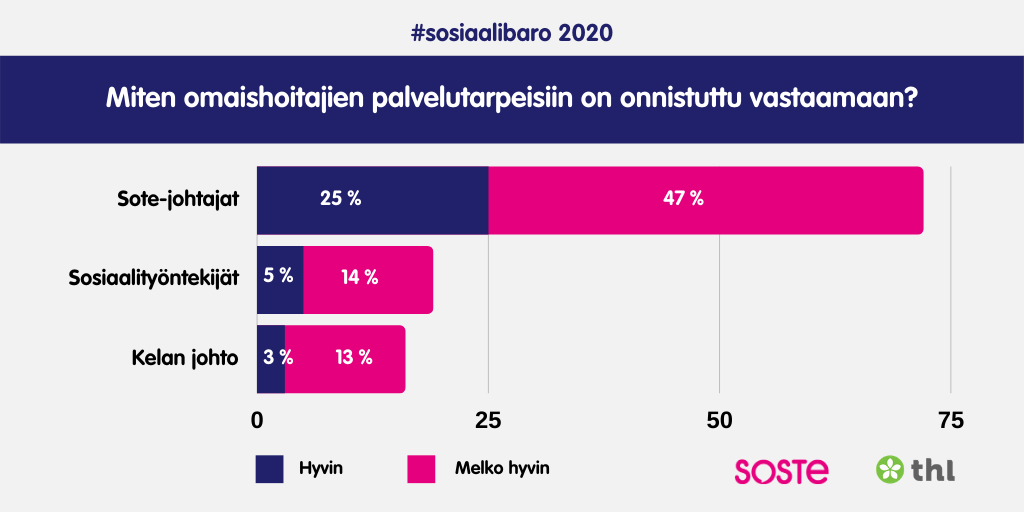 #sosiaalibaro 2020

Miten omaishoitajien palvelutarpeisiin on onnistuttu vastaamaan?

Sote-johtajat 25 % 47 %

Sosiaalityöntekijät 5 % 14 %

Kelan johto 3 % 13 %

0 25 50 75

Hyvin

Melko hyvin

SOSTE

thl